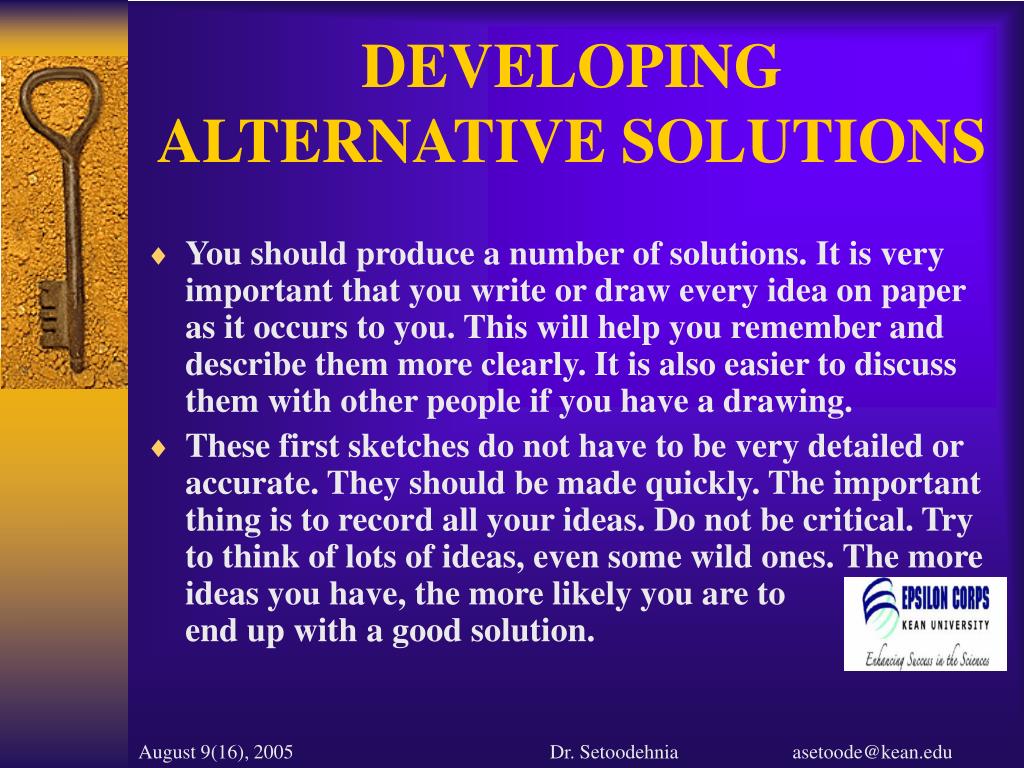 DEVELOPING ALTERNATIVE SOLUTIONS

♦ You should produce a number of solutions. It is very important that you write or draw every idea on paper as it occurs to you. This will help you remember and describe them more clearly. It is also easier to discuss them with other people if you have a drawing.

♦ These first sketches do not have to be very detailed or accurate. They should be made quickly. The important thing is to record all your ideas. Do not be critical. Try to think of lots of ideas, even some wild ones. The more ideas you have, the more likely you are to end up with a good solution.

EPSILON CORPS
KEAN UNIVERSITY
Enhancing Success in the Sciences

August 9(16), 2005 Dr. Setoodehnia asetoode@kean.edu